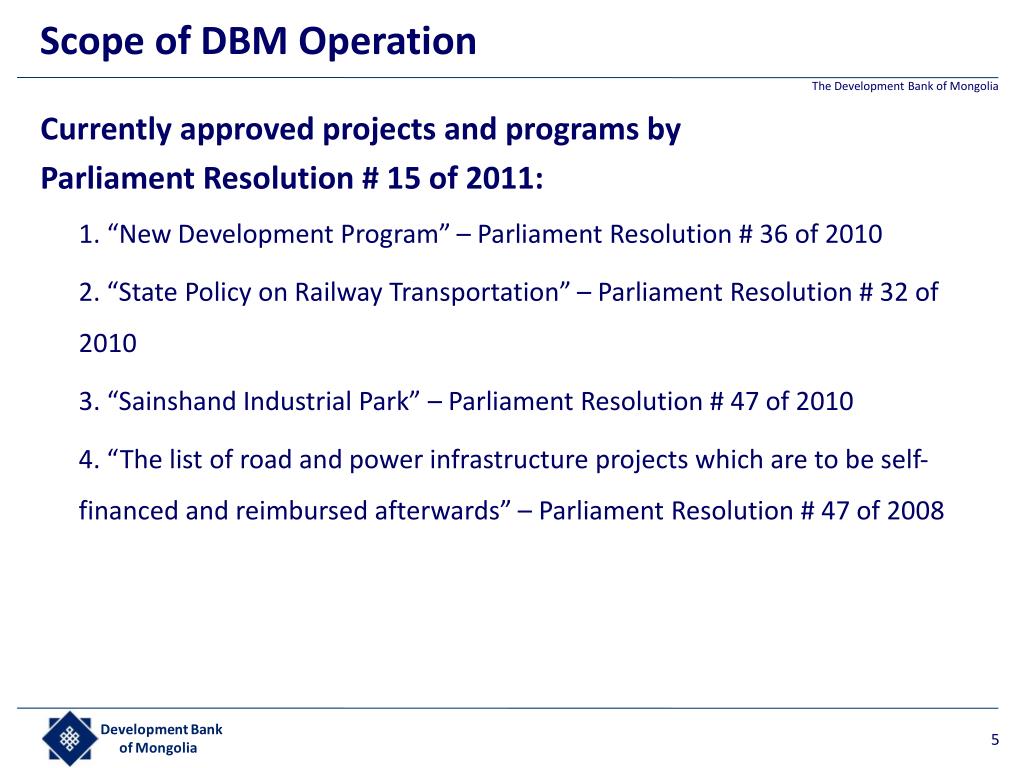 Scope of DBM Operation

The Development Bank of Mongolia

Currently approved projects and programs by Parliament Resolution # 15 of 2011:

1. “New Development Program” – Parliament Resolution # 36 of 2010

2. “State Policy on Railway Transportation” – Parliament Resolution # 32 of 2010

3. “Sainshand Industrial Park” – Parliament Resolution # 47 of 2010

4. “The list of road and power infrastructure projects which are to be self-financed and reimbursed afterwards” – Parliament Resolution # 47 of 2008

Development Bank of Mongolia

5